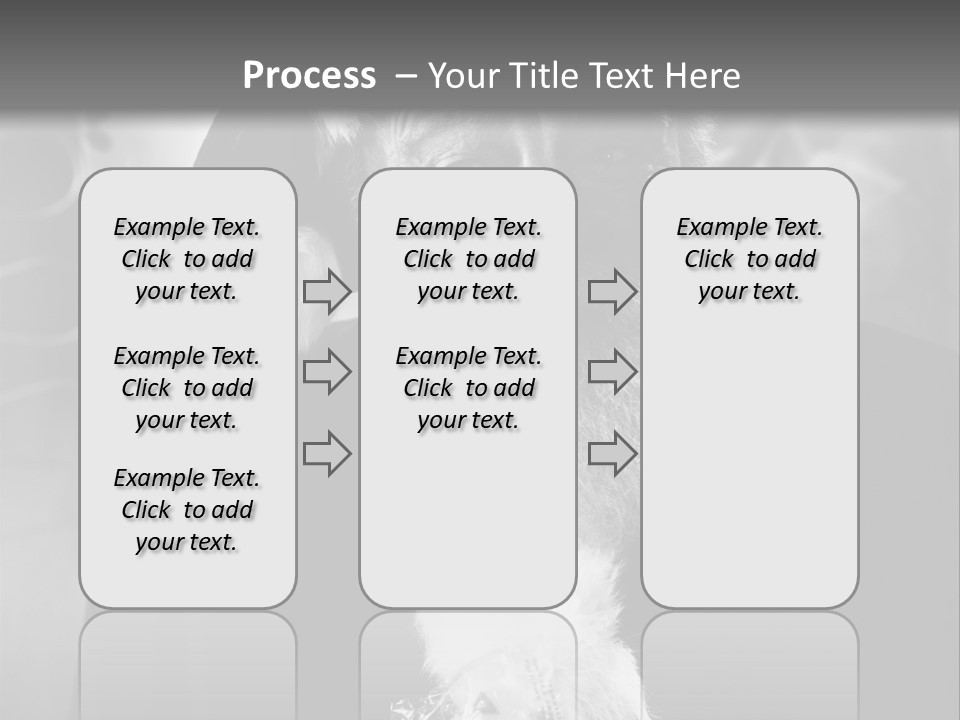 Process – Your Title Text Here

Example Text. Click to add your text.

Example Text. Click to add your text.

Example Text. Click to add your text.

Example Text. Click to add your text.

Example Text. Click to add your text.

Example Text. Click to add your text.